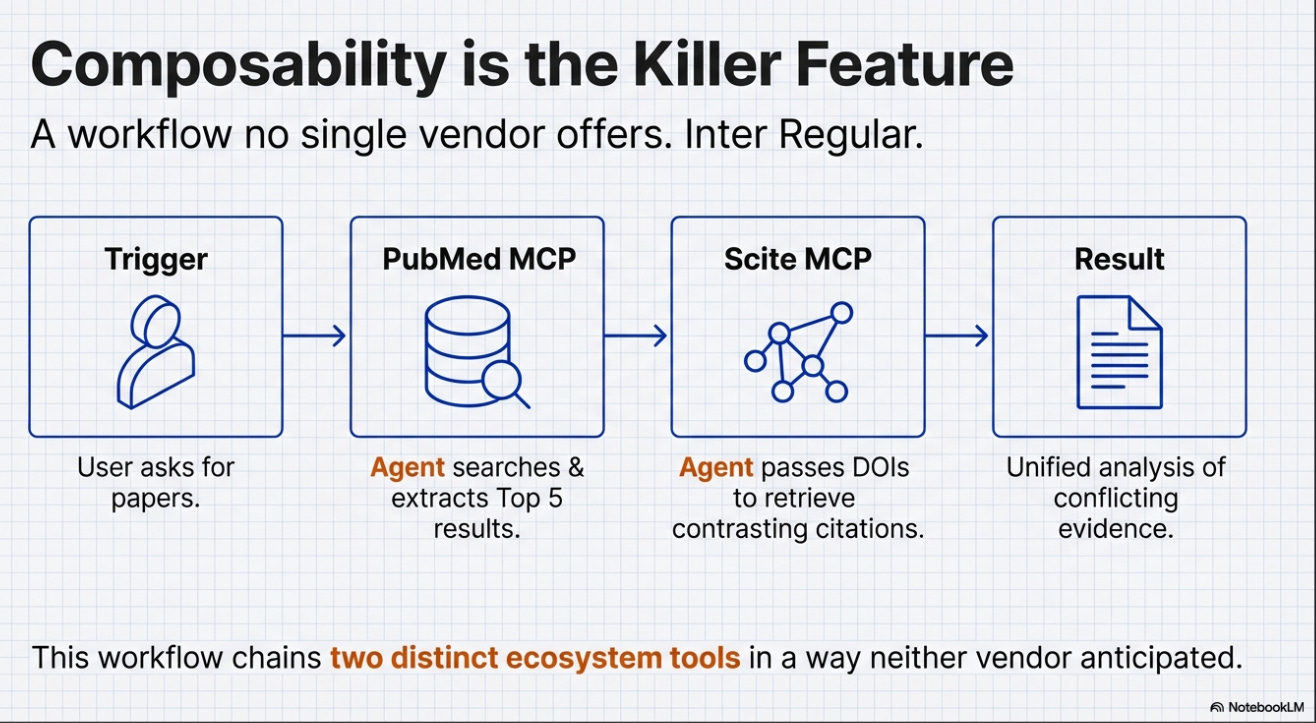 Composability is the Killer Feature

A workflow no single vendor offers. Inter Regular.

Trigger

User asks for papers.

PubMed MCP

Agent searches & extracts Top 5 results.

Scite MCP

Agent passes DOIs to retrieve contrasting citations.

Result

Unified analysis of conflicting evidence.

This workflow chains two distinct ecosystem tools in a way neither vendor anticipated.

NotebookLM